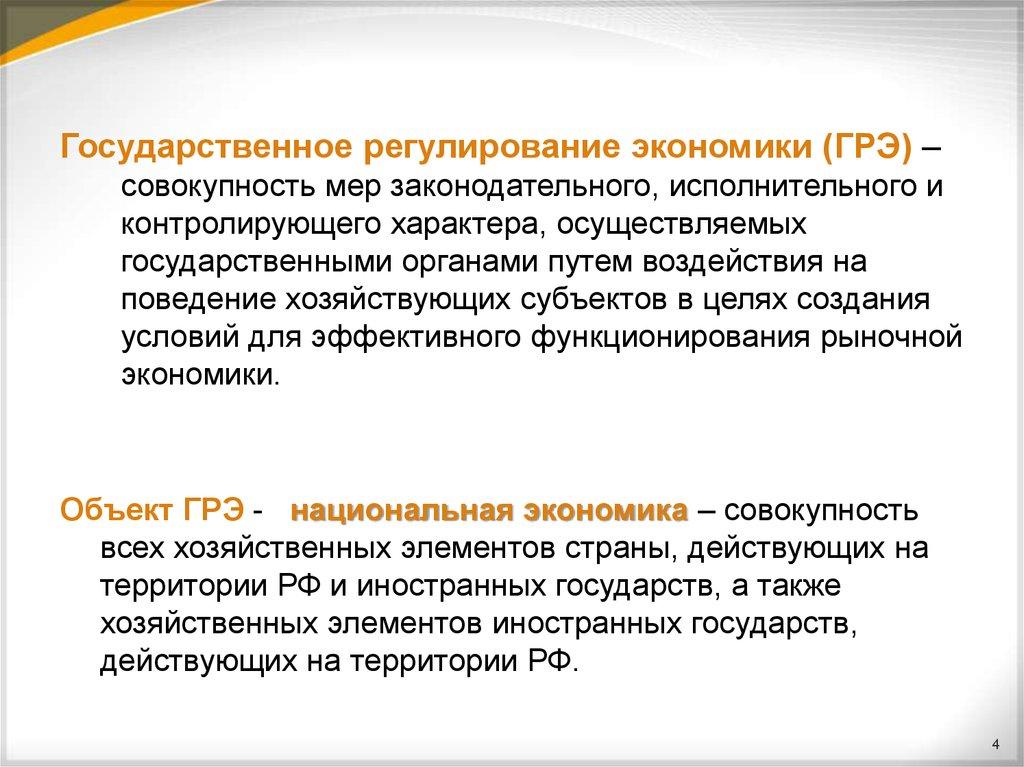 Государственное регулирование экономики (ГРЭ) – совокупность мер законодательного, исполнительного и контролирующего характера, осуществляемых государственными органами путем воздействия на поведение хозяйствующих субъектов в целях создания условий для эффективного функционирования рыночной экономики.

Объект ГРЭ - национальная экономика – совокупность всех хозяйственных элементов страны, действующих на территории РФ и иностранных государств, а также хозяйственных элементов иностранных государств, действующих на территории РФ.

4